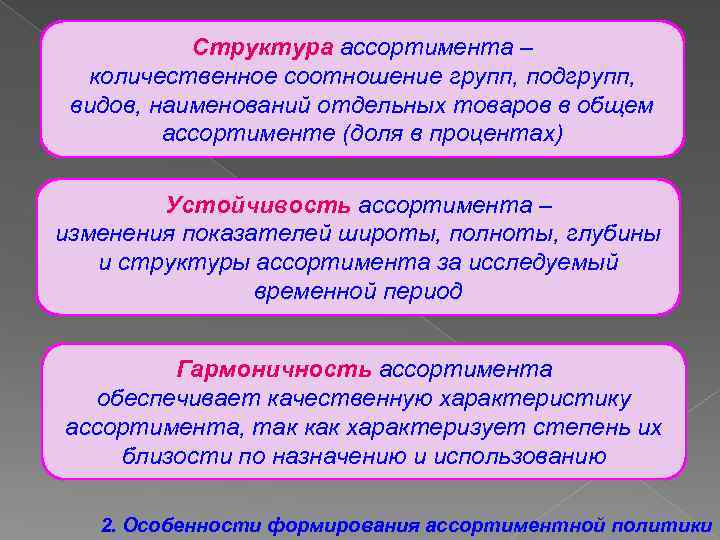 Структура ассортимента – количественное соотношение групп, подгрупп, видов, наименований отдельных товаров в общем ассортименте (доля в процентах)

Устойчивость ассортимента – изменения показателей широты, полноты, глубины и структуры ассортимента за исследуемый временной период

Гармоничность ассортимента обеспечивает качественную характеристику ассортимента, так как характеризует степень их близости по назначению и использованию

2. Особенности формирования ассортиментной политики